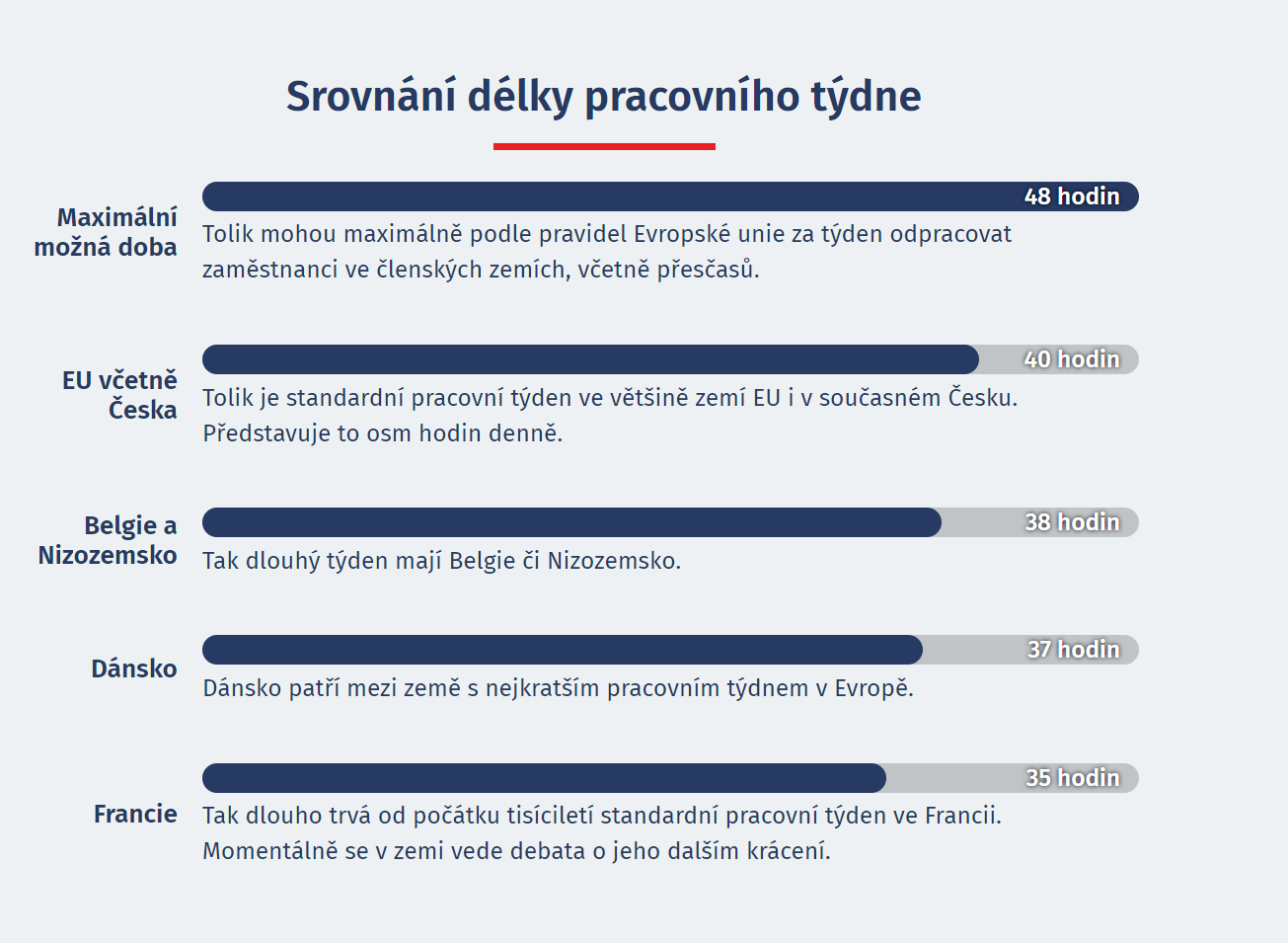 Srovnání délky pracovního týdne

Maximální možná doba
48 hodin
Tolik mohou maximálně podle pravidel Evropské unie za týden odpracovat zaměstnanci ve členských zemích, včetně přesčasů.

EU včetně Česka
40 hodin
Tolik je standardní pracovní týden ve většině zemí EU i v současném Česku. Představuje to osm hodin denně.

Belgie a Nizozemsko
38 hodin
Tak dlouhý týden mají Belgie či Nizozemsko.

Dánsko
37 hodin
Dánsko patří mezi země s nejkratším pracovním týdnem v Evropě.

Francie
35 hodin
Tak dlouho trvá od počátku tisíciletí standardní pracovní týden ve Francii. Momentálně se v zemi vede debata o jeho dalším krácení.